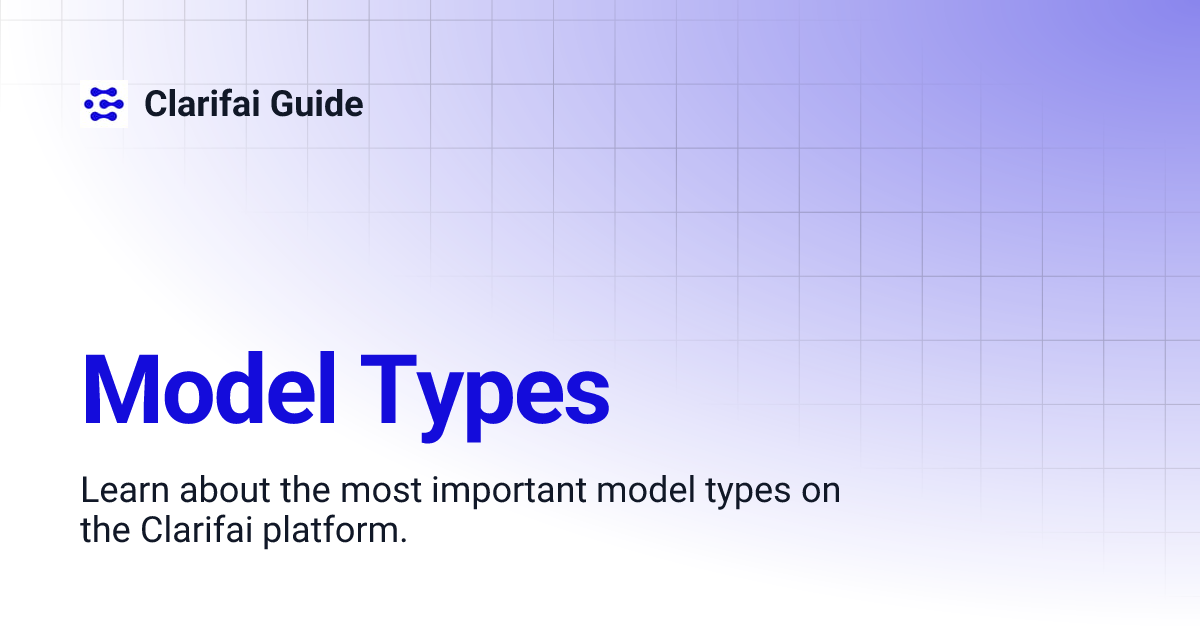 Clarifai Guide

Model Types

Learn about the most important model types on the Clarifai platform.